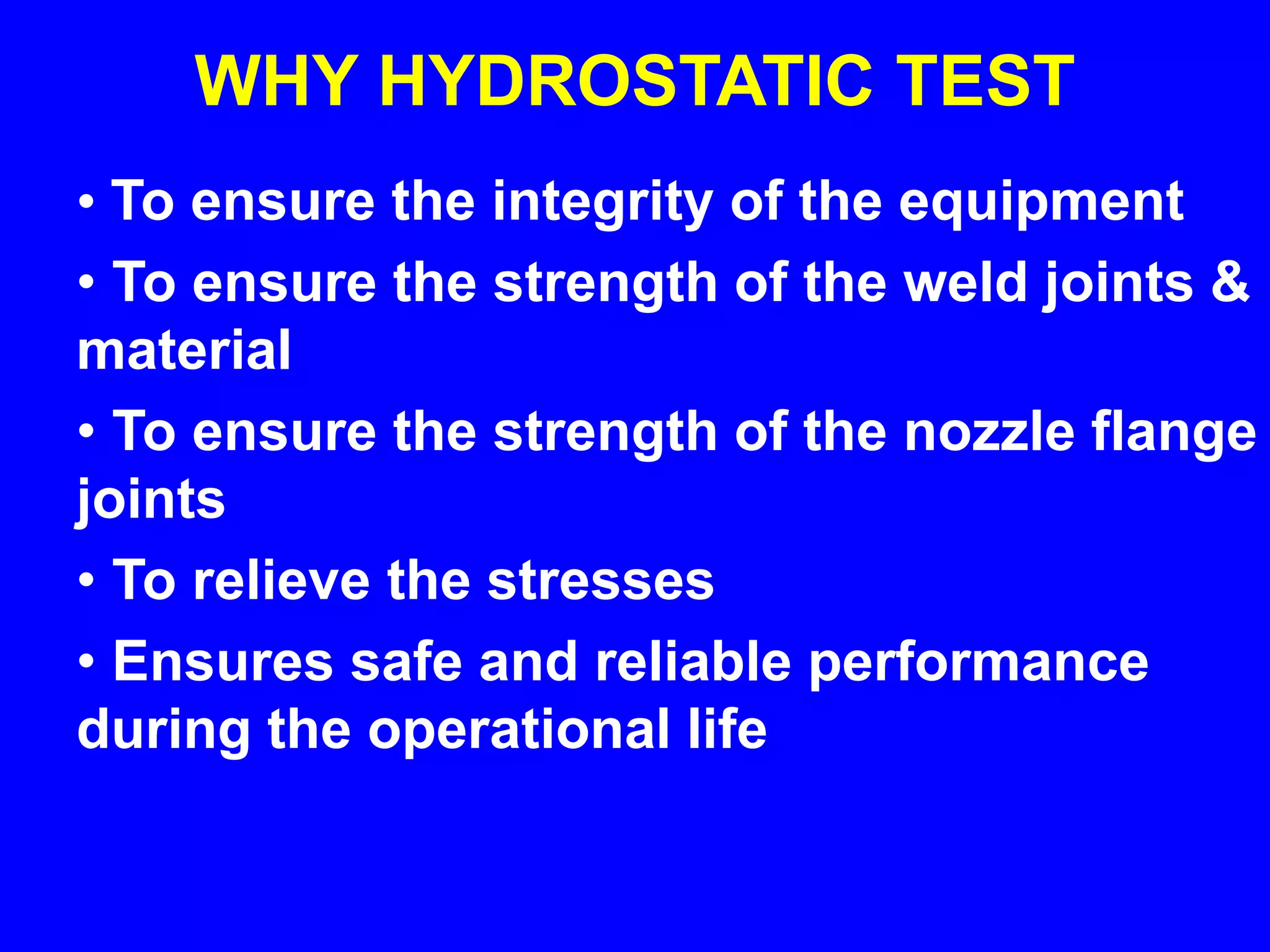 WHY HYDROSTATIC TEST

• To ensure the integrity of the equipment

• To ensure the strength of the weld joints & material

• To ensure the strength of the nozzle flange joints

• To relieve the stresses

• Ensures safe and reliable performance during the operational life